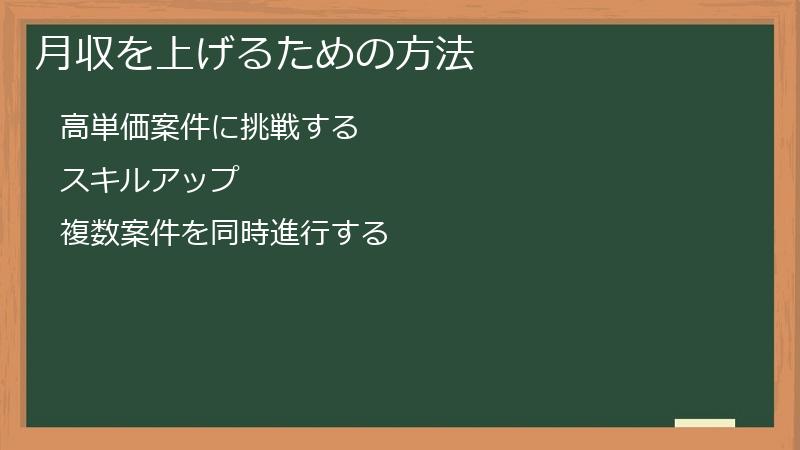 月収を上げるための方法

高単価案件に挑戦する

スキルアップ

複数案件を同時進行する